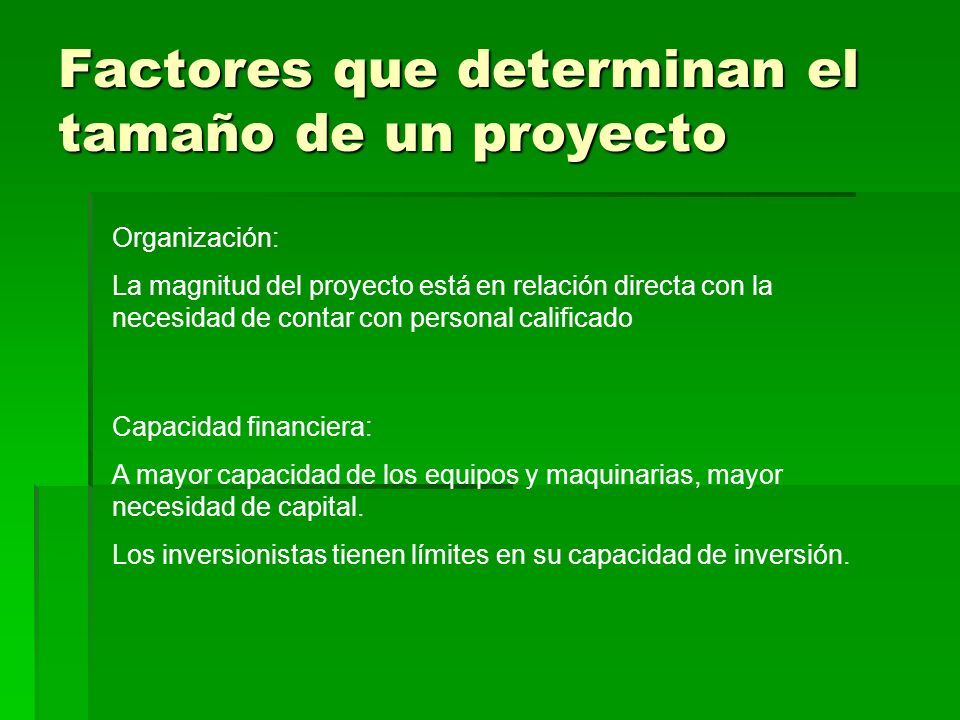 Factores que determinan el tamaño de un proyecto

Organización:

La magnitud del proyecto está en relación directa con la necesidad de contar con personal calificado

Capacidad financiera:

A mayor capacidad de los equipos y maquinarias, mayor necesidad de capital.

Los inversionistas tienen límites en su capacidad de inversión.